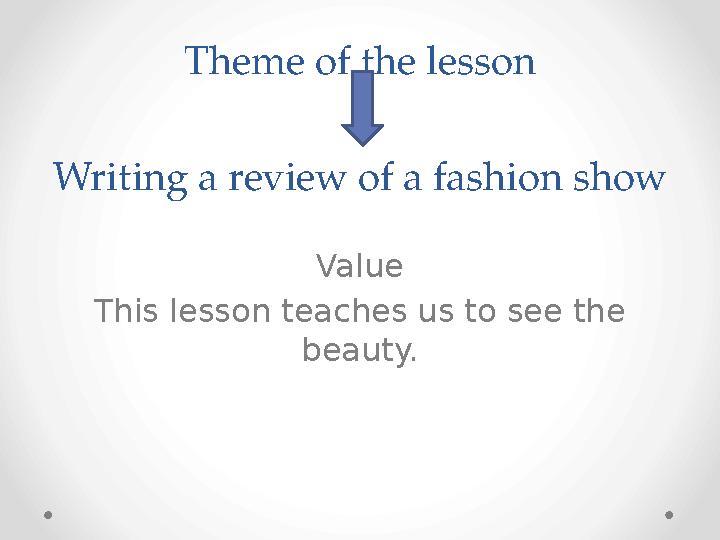 Theme of the lesson

Writing a review of a fashion show

Value

This lesson teaches us to see the beauty.